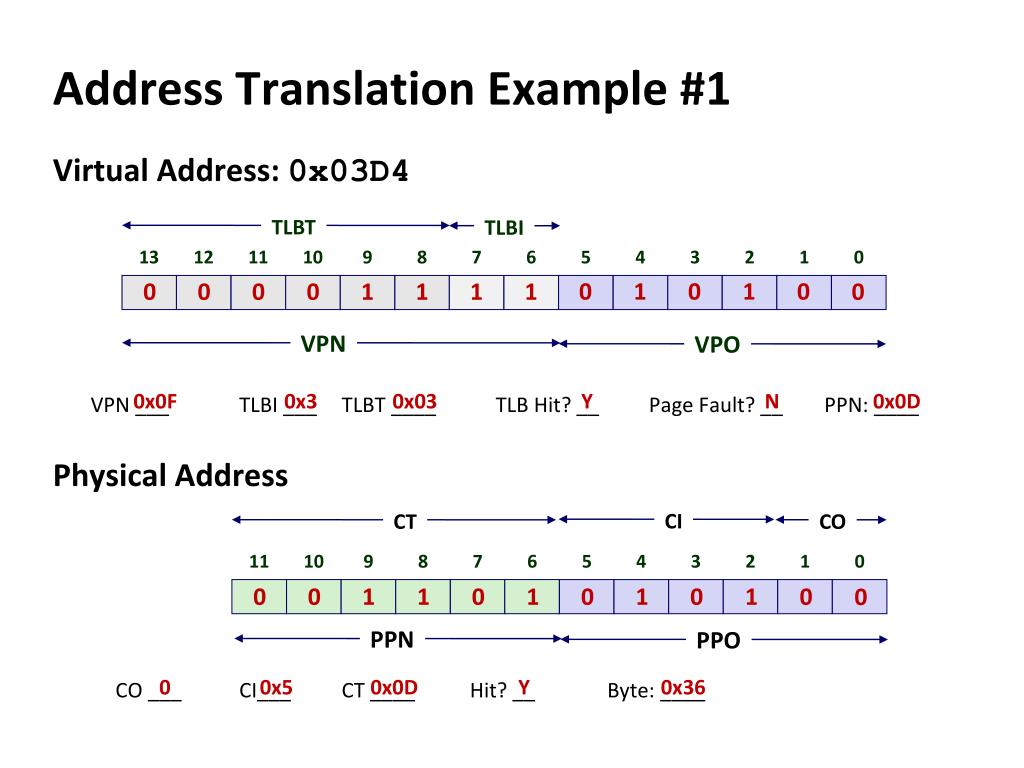 Address Translation Example #1

Virtual Address: 0x03D4

TLBT TLBI

| 13 | 12 | 11 | 10 | 9 | 8 | 7 | 6 | 5 | 4 | 3 | 2 | 1 | 0 |
|---|---|---|---|---|---|---|---|---|---|---|---|---|---|
| 0 | 0 | 0 | 0 | 1 | 1 | 1 | 1 | 0 | 1 | 0 | 1 | 0 | 0 |

VPN VPO

VPN 0x0F TLBI 0x3 TLBT 0x03 TLB Hit? Y Page Fault? N PPN: 0x0D

Physical Address

CT CI CO

| 11 | 10 | 9 | 8 | 7 | 6 | 5 | 4 | 3 | 2 | 1 | 0 |
|---|---|---|---|---|---|---|---|---|---|---|---|
| 0 | 0 | 1 | 1 | 0 | 1 | 0 | 1 | 0 | 1 | 0 | 0 |

PPN PPO

CO 0 CI 0x5 CT 0x0D Hit? Y Byte: 0x36